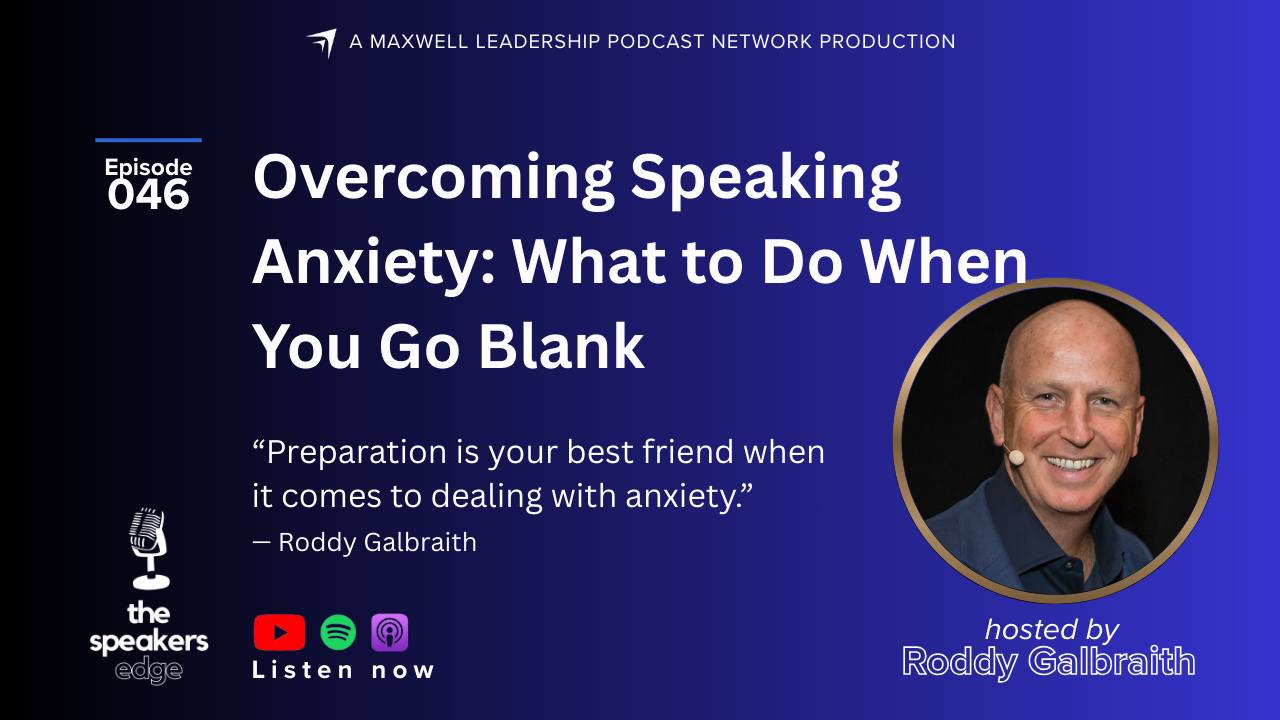 A MAXWELL LEADERSHIP PODCAST NETWORK PRODUCTION

Episode 046

Overcoming Speaking Anxiety: What to Do When You Go Blank

“Preparation is your best friend when it comes to dealing with anxiety.”
— Roddy Galbraith

the speakers edge

Listen now

hosted by
Roddy Galbraith